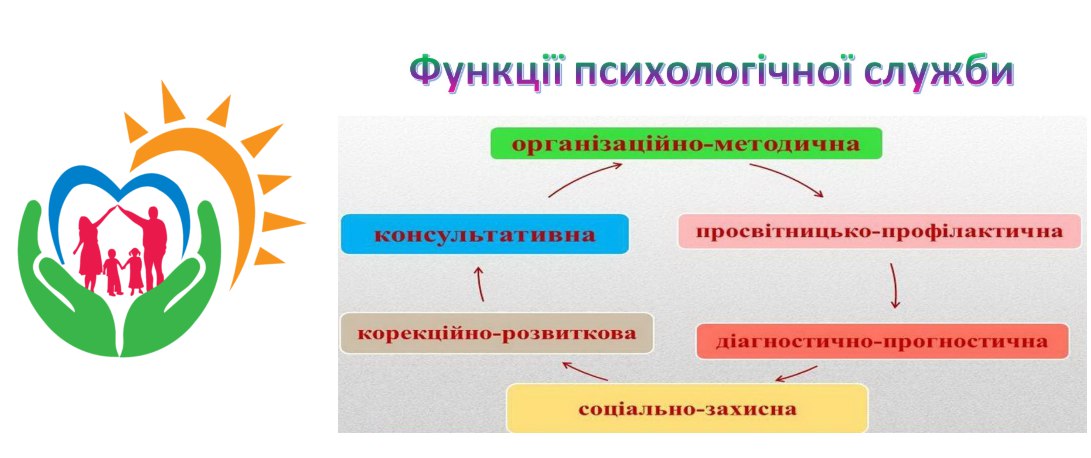 Функції психологічної служби

організаційно-методична

просвітницько-профілактична

діагностично-прогностична

соціально-захисна

корекційно-розвиткова

консультативна